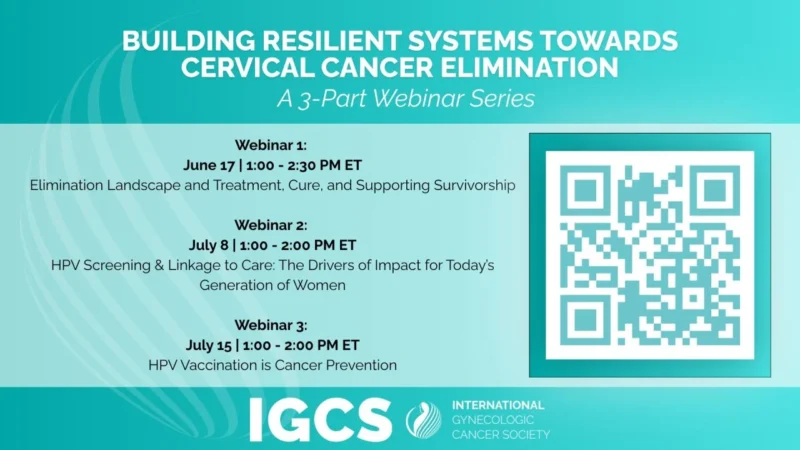 BUILDING RESILIENT SYSTEMS TOWARDS CERVICAL CANCER ELIMINATION

A 3-Part Webinar Series

Webinar 1:
June 17 | 1:00 - 2:30 PM ET
Elimination Landscape and Treatment, Cure, and Supporting Survivorship

Webinar 2:
July 8 | 1:00 - 2:00 PM ET
HPV Screening & Linkage to Care: The Drivers of Impact for Today's Generation of Women

Webinar 3:
July 15 | 1:00 - 2:00 PM ET
HPV Vaccination is Cancer Prevention

IGCS INTERNATIONAL GYNECOLOGIC CANCER SOCIETY